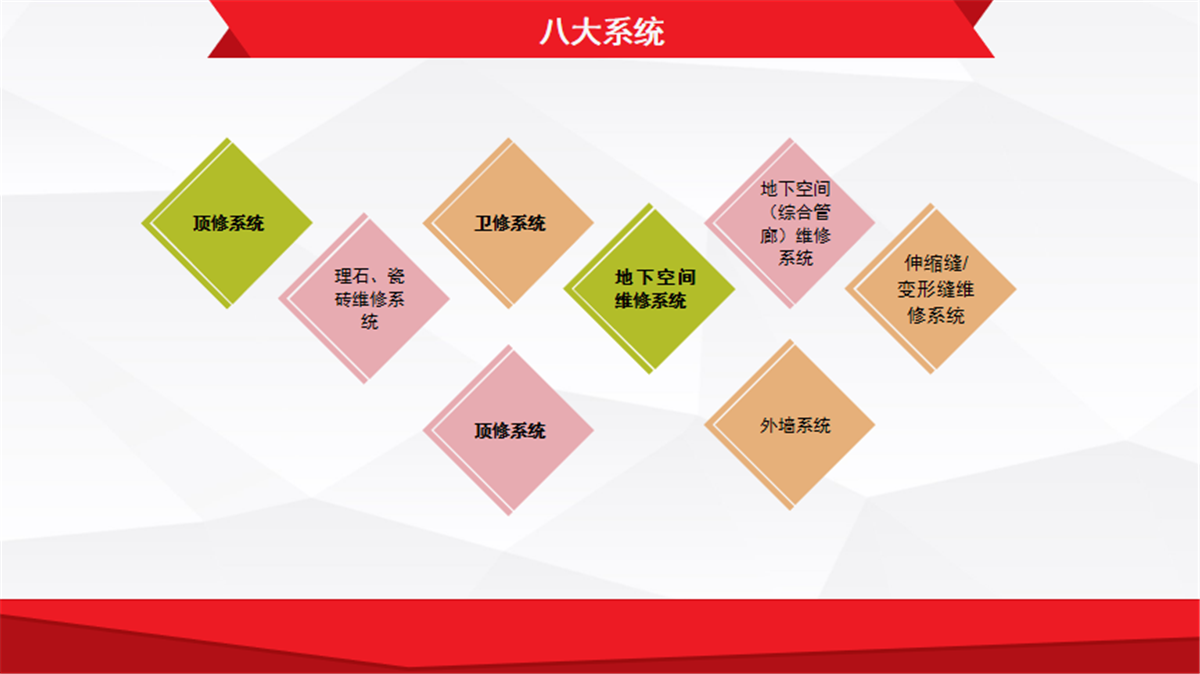 八大系统

顶修系统

理石、瓷砖维修系统

卫修系统

顶修系统

地下空间维修系统

地下空间（综合管廊）维修系统

外墙系统

伸缩缝/变形缝维修系统